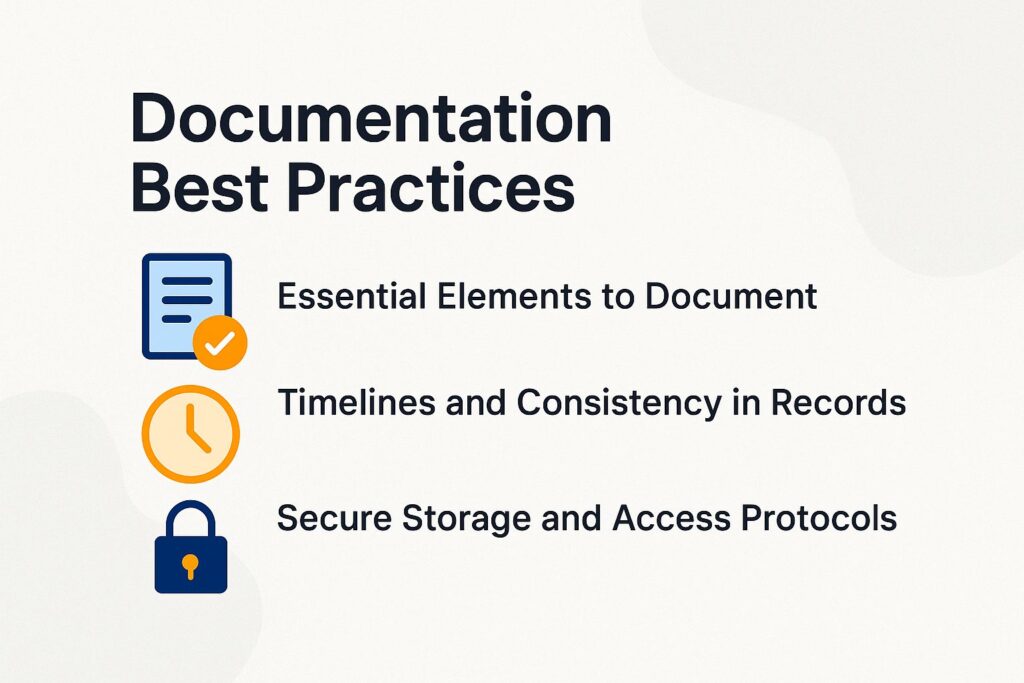 Documentation Best Practices

Essential Elements to Document

Timelines and Consistency in Records

Secure Storage and Access Protocols